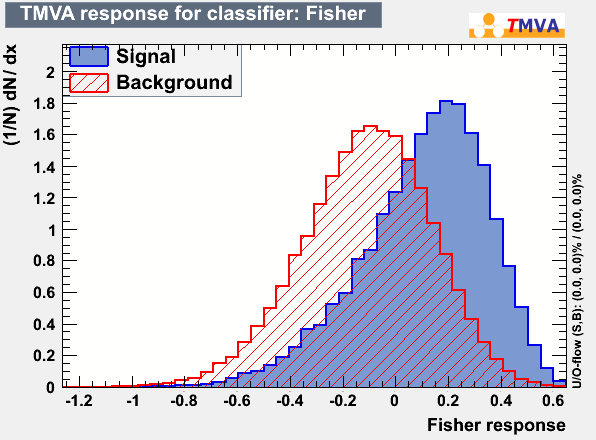 TMVA response for classifier: Fisher

TMVA

Signal

Background

(1/N) dN/ dx

2

1.8

1.6

1.4

1.2

1

0.8

0.6

0.4

0.2

0

-1.2

-1

-0.8

-0.6

-0.4

-0.2

0

0.2

0.4

0.6

Fisher response

U/O-flow (S,B): (0.0, 0.0)% / (0.0, 0.0)%